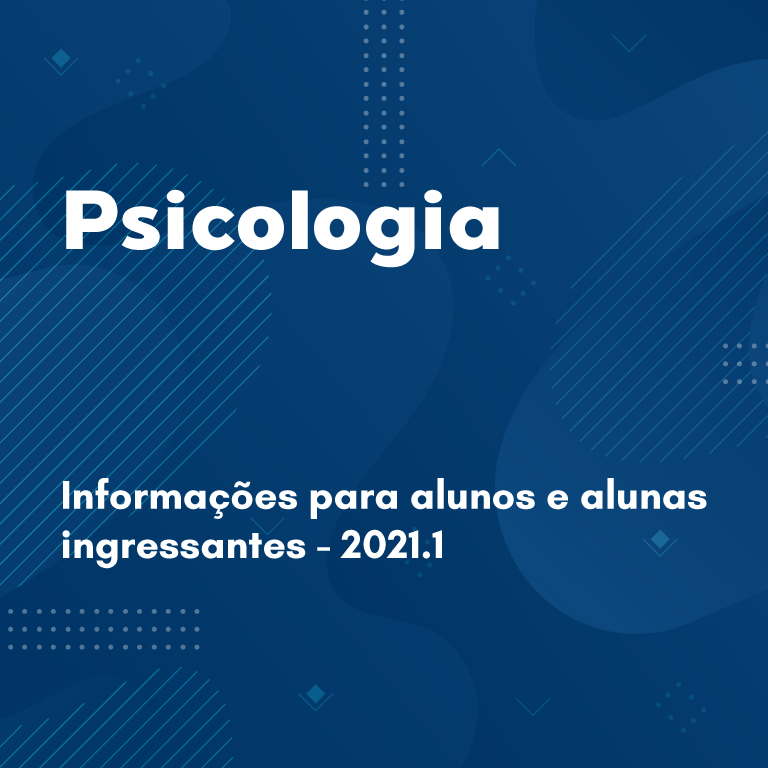 Psicologia

Informações para alunos e alunas ingressantes - 2021.1